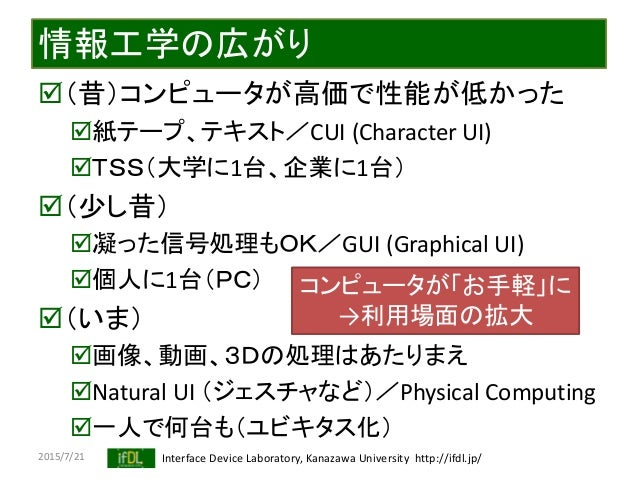 情報工学の広がり

☑（昔）コンピュータが高価で性能が低かった

☑紙テープ、テキスト／CUI (Character UI)

☑TSS（大学に1台、企業に1台）

☑（少し昔）

☑凝った信号処理もOK／GUI (Graphical UI)

☑個人に1台（PC）

コンピュータが「お手軽」に
→利用場面の拡大

☑（いま）

☑画像、動画、3Dの処理はあたりまえ

☑Natural UI（ジェスチャなど）／Physical Computing

☑一人で何台も（ユビキタス化）

2015/7/21 ifDL Interface Device Laboratory, Kanazawa University http://ifdl.jp/